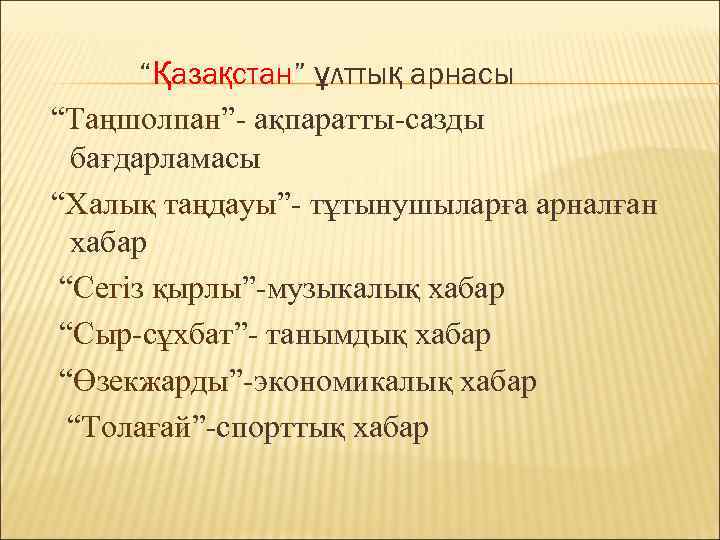 “Қазақстан” ұлттық арнасы

“Таңшолпан”- ақпаратты-сазды бағдарламасы

“Халық таңдауы”- тұтынушыларға арналған хабар

“Сегіз қырлы”-музыкалық хабар

“Сыр-сұхбат”- танымдық хабар

“Өзекжарды”-экономикалық хабар

“Толағай”-спорттық хабар